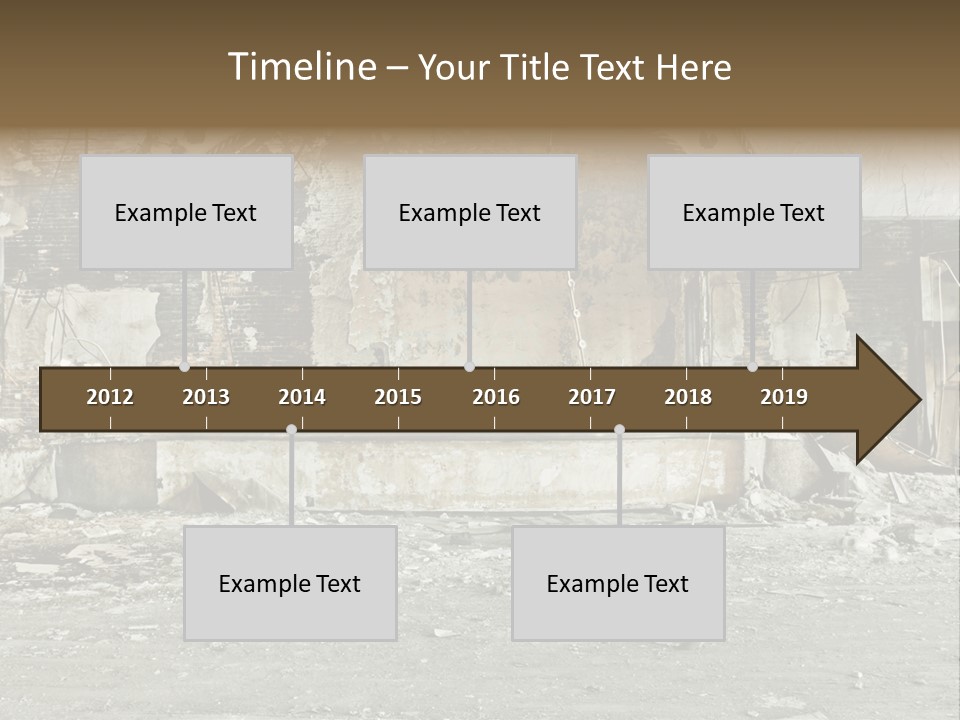 Timeline – Your Title Text Here

Example Text

Example Text

Example Text

2012 2013 2014 2015 2016 2017 2018 2019

Example Text

Example Text